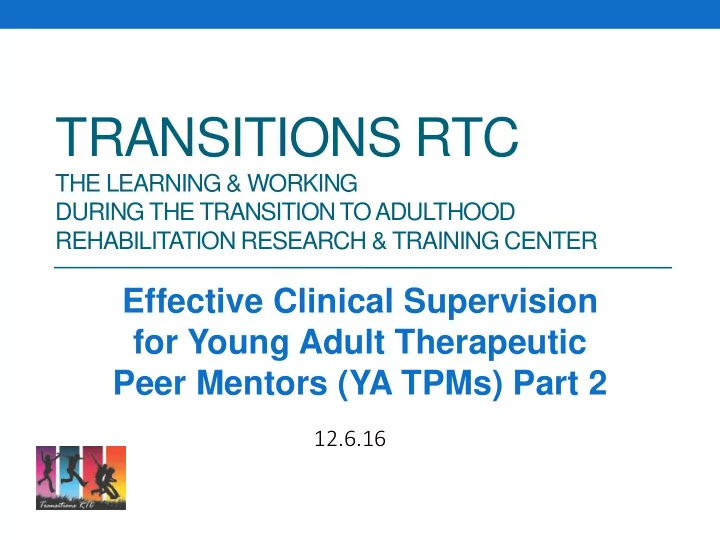 TRANSITIONS RTC
THE LEARNING & WORKING DURING THE TRANSITION TO ADULTHOOD REHABILITATION RESEARCH & TRAINING CENTER

Effective Clinical Supervision for Young Adult Therapeutic Peer Mentors (YA TPMs) Part 2

12.6.16

Transitions RTC